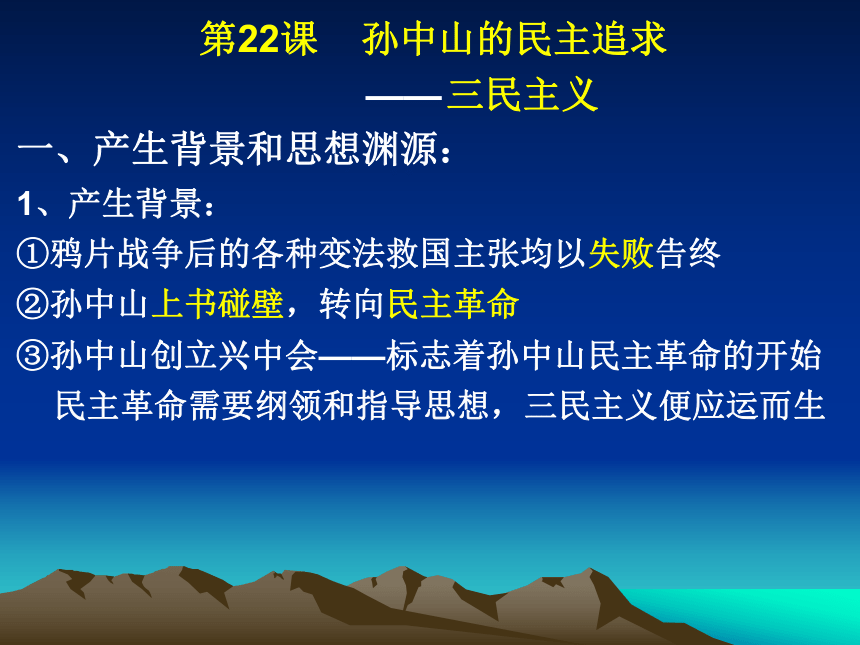 第22课　孙中山的民主追求

——三民主义

一、产生背景和思想渊源：

1、产生背景：

①鸦片战争后的各种变法救国主张均以失败告终

②孙中山上书碰壁，转向民主革命

③孙中山创立兴中会——标志着孙中山民主革命的开始

民主革命需要纲领和指导思想，三民主义便应运而生